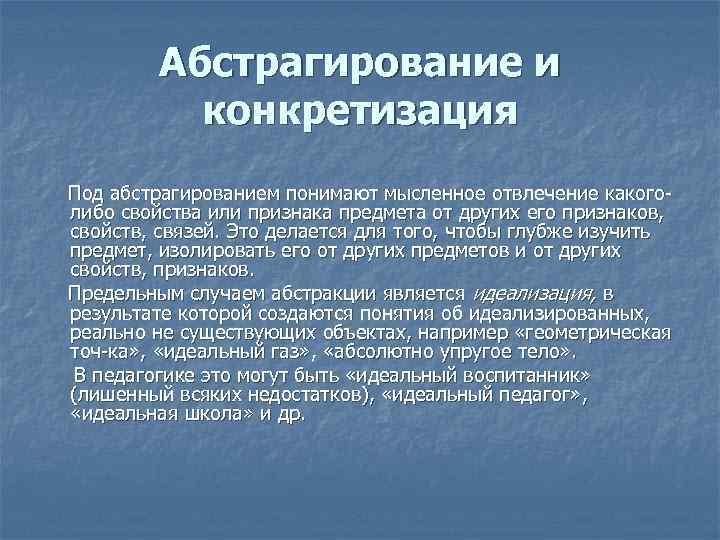 Абстрагирование и конкретизация

Под абстрагированием понимают мысленное отвлечение какого-либо свойства или признака предмета от других его признаков, свойств, связей. Это делается для того, чтобы глубже изучить предмет, изолировать его от других предметов и от других свойств, признаков.

Предельным случаем абстракции является идеализация, в результате которой создаются понятия об идеализированных, реально не существующих объектах, например «геометрическая точ-ка», «идеальный газ», «абсолютно упругое тело».

В педагогике это могут быть «идеальный воспитанник» (лишенный всяких недостатков), «идеальный педагог», «идеальная школа» и др.